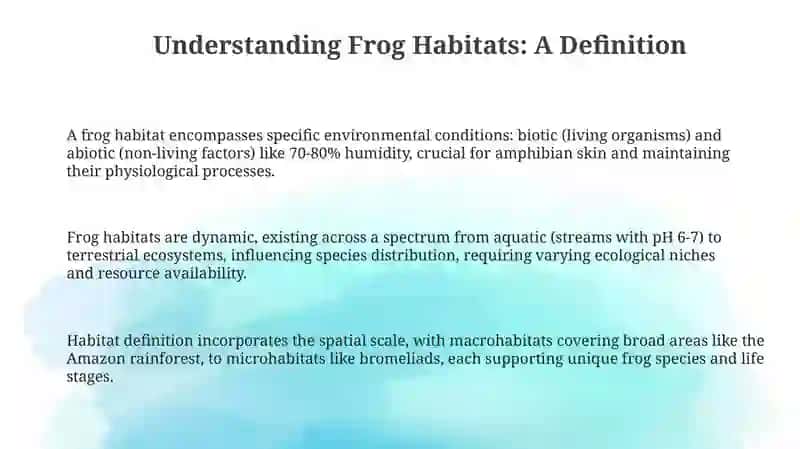 Understanding Frog Habitats: A Definition

A frog habitat encompasses specific environmental conditions: biotic (living organisms) and abiotic (non-living factors) like 70-80% humidity, crucial for amphibian skin and maintaining their physiological processes.

Frog habitats are dynamic, existing across a spectrum from aquatic (streams with pH 6-7) to terrestrial ecosystems, influencing species distribution, requiring varying ecological niches and resource availability.

Habitat definition incorporates the spatial scale, with macrohabitats covering broad areas like the Amazon rainforest, to microhabitats like bromeliads, each supporting unique frog species and life stages.